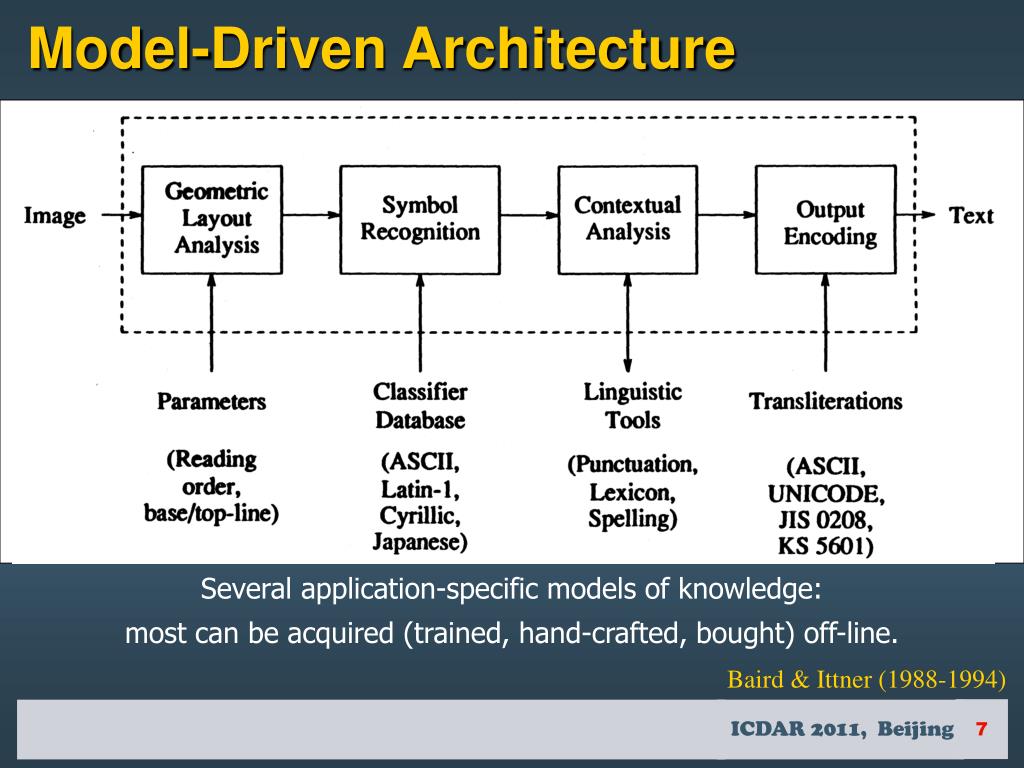 Model-Driven Architecture

Image

Geometric Layout Analysis

Symbol Recognition

Contextual Analysis

Output Encoding

Text

Parameters

(Reading order, base/top-line)

Classifier Database

(ASCII, Latin-1, Cyrillic, Japanese)

Linguistic Tools

(Punctuation, Lexicon, Spelling)

Transliterations

(ASCII, UNICODE, JIS 0208, KS 5601)

Several application-specific models of knowledge:
most can be acquired (trained, hand-crafted, bought) off-line.

Baird & Ittner (1988-1994)

ICDAR 2011, Beijing 7